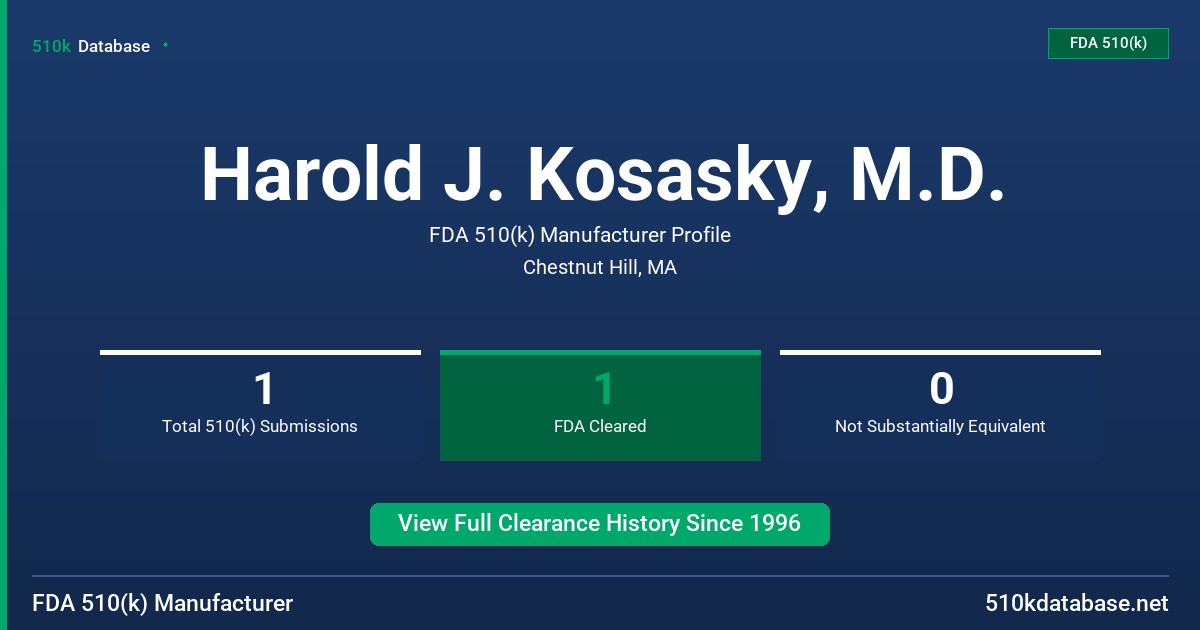 510k Database

FDA 510(k)

Harold J. Kosasky, M.D.

FDA 510(k) Manufacturer Profile

Chestnut Hill, MA

1
Total 510(k) Submissions

1
FDA Cleared

0
Not Substantially Equivalent

View Full Clearance History Since 1996

FDA 510(k) Manufacturer

510kdatabase.net